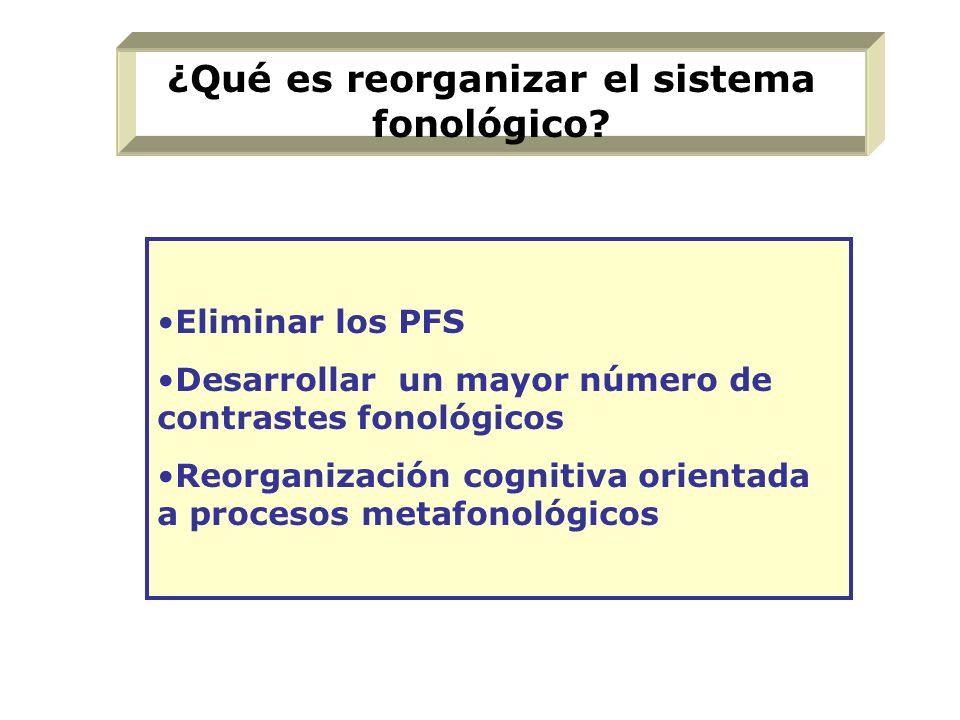 ¿Qué es reorganizar el sistema fonológico?

•Eliminar los PFS

•Desarrollar  un mayor número de contrastes fonológicos

•Reorganización cognitiva orientada a procesos metafonológicos